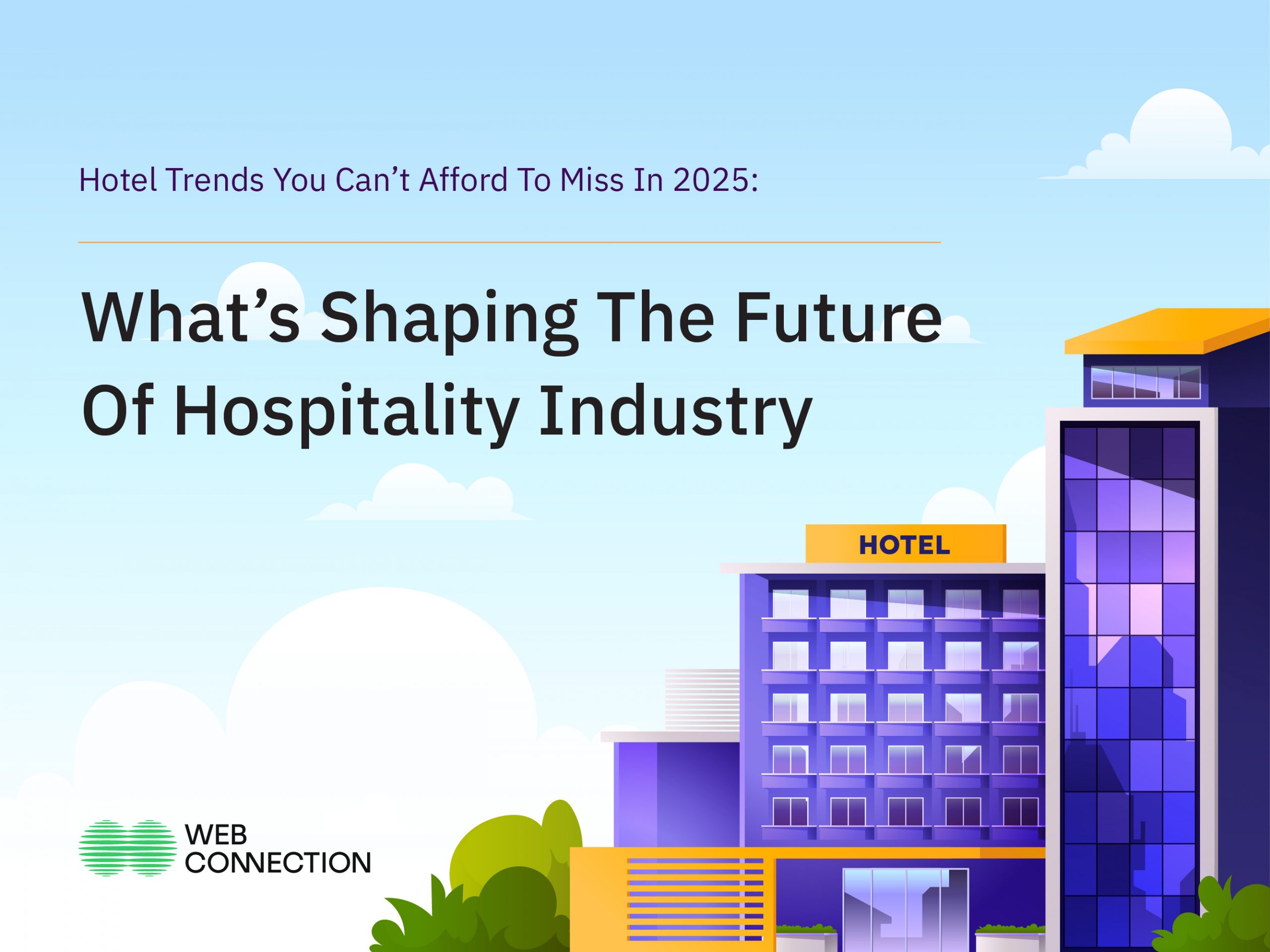 Hotel Trends You Can’t Afford To Miss In 2025:

What’s Shaping The Future Of Hospitality Industry

HOTEL

WEB CONNECTION